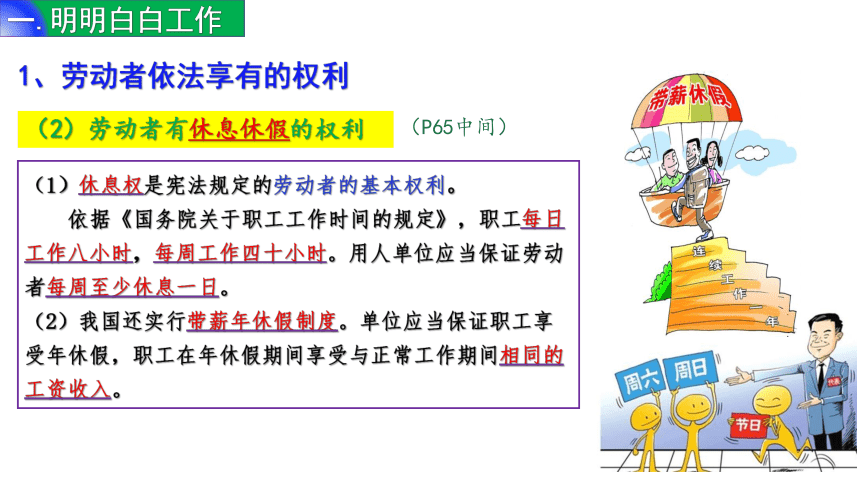 一. 明明白白工作

1、劳动者依法享有的权利

（2）劳动者有休息休假的权利　（P65中间）

（1）休息权是宪法规定的劳动者的基本权利。

依据《国务院关于职工工作时间的规定》，职工每日工作八小时，每周工作四十小时。用人单位应当保证劳动者每周至少休息一日。

（2）我国还实行带薪年休假制度。单位应当保证职工享受年休假，职工在年休假期间享受与正常工作期间相同的工资收入。

带薪休假

连续工作一年

周六　周日

节日

代表